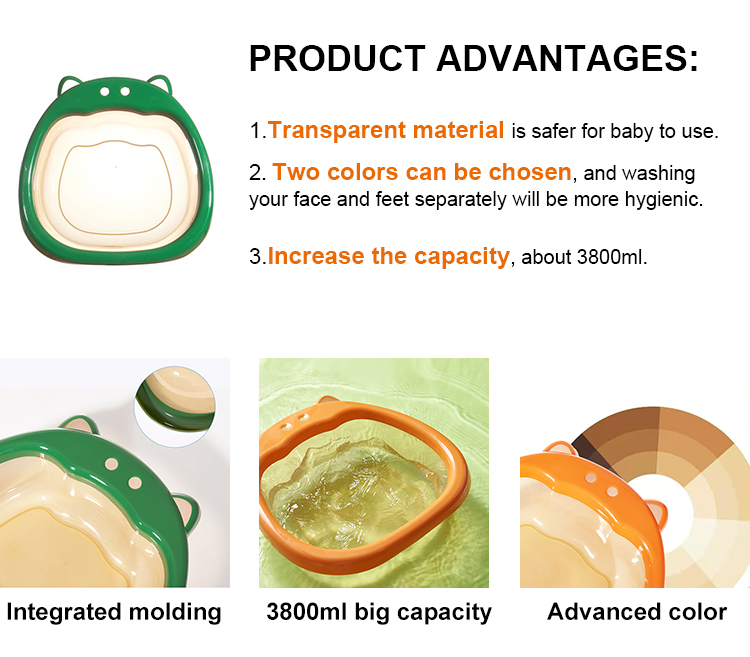 PRODUCT ADVANTAGES:

1.Transparent material is safer for baby to use.

2. Two colors can be chosen, and washing your face and feet separately will be more hygienic.

3.Increase the capacity, about 3800ml.

Integrated molding

3800ml big capacity

Advanced color